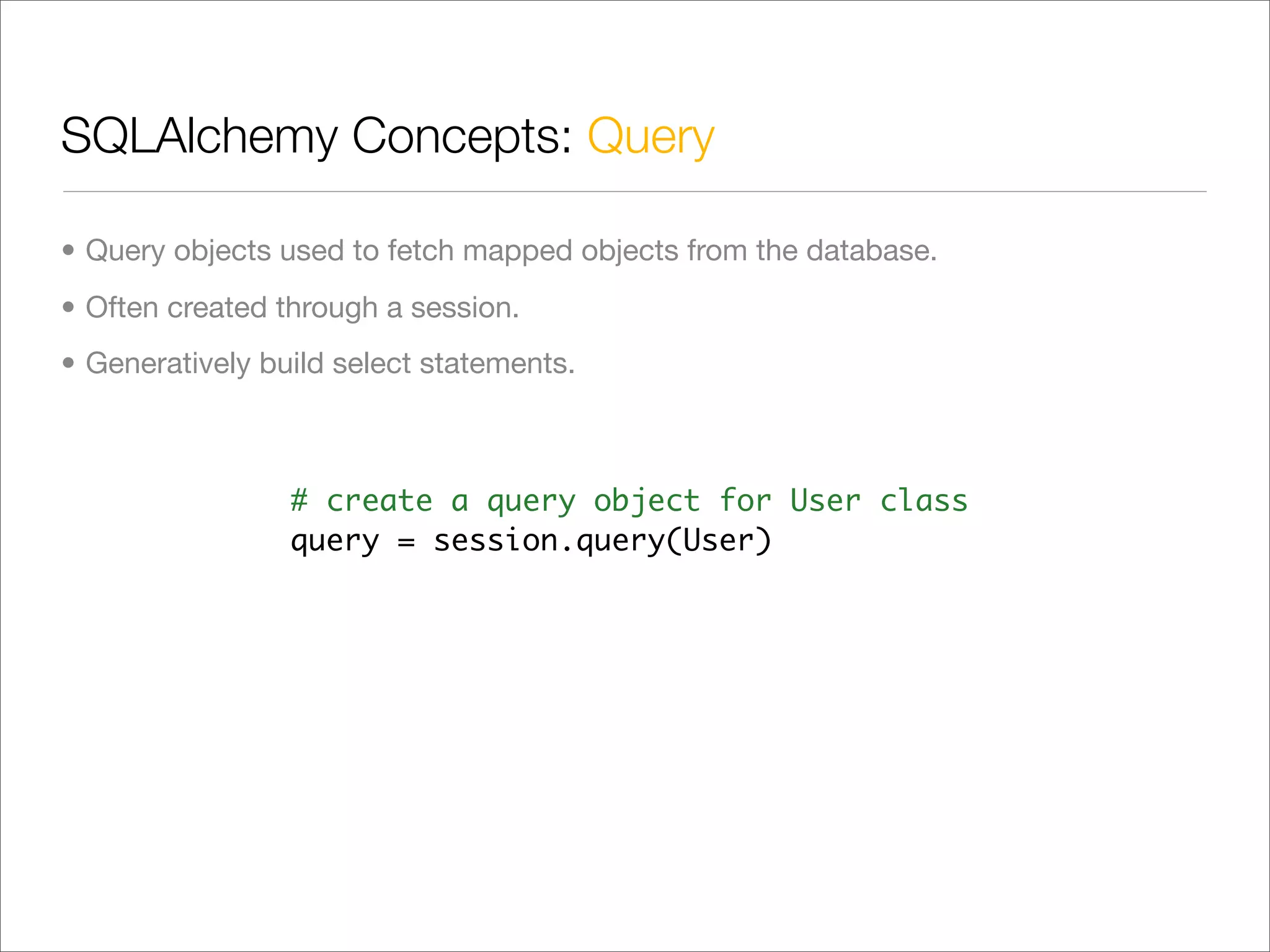 SQLAlchemy Concepts: Query

• Query objects used to fetch mapped objects from the database.

• Often created through a session.

• Generatively build select statements.

# create a query object for User class
query = session.query(User)